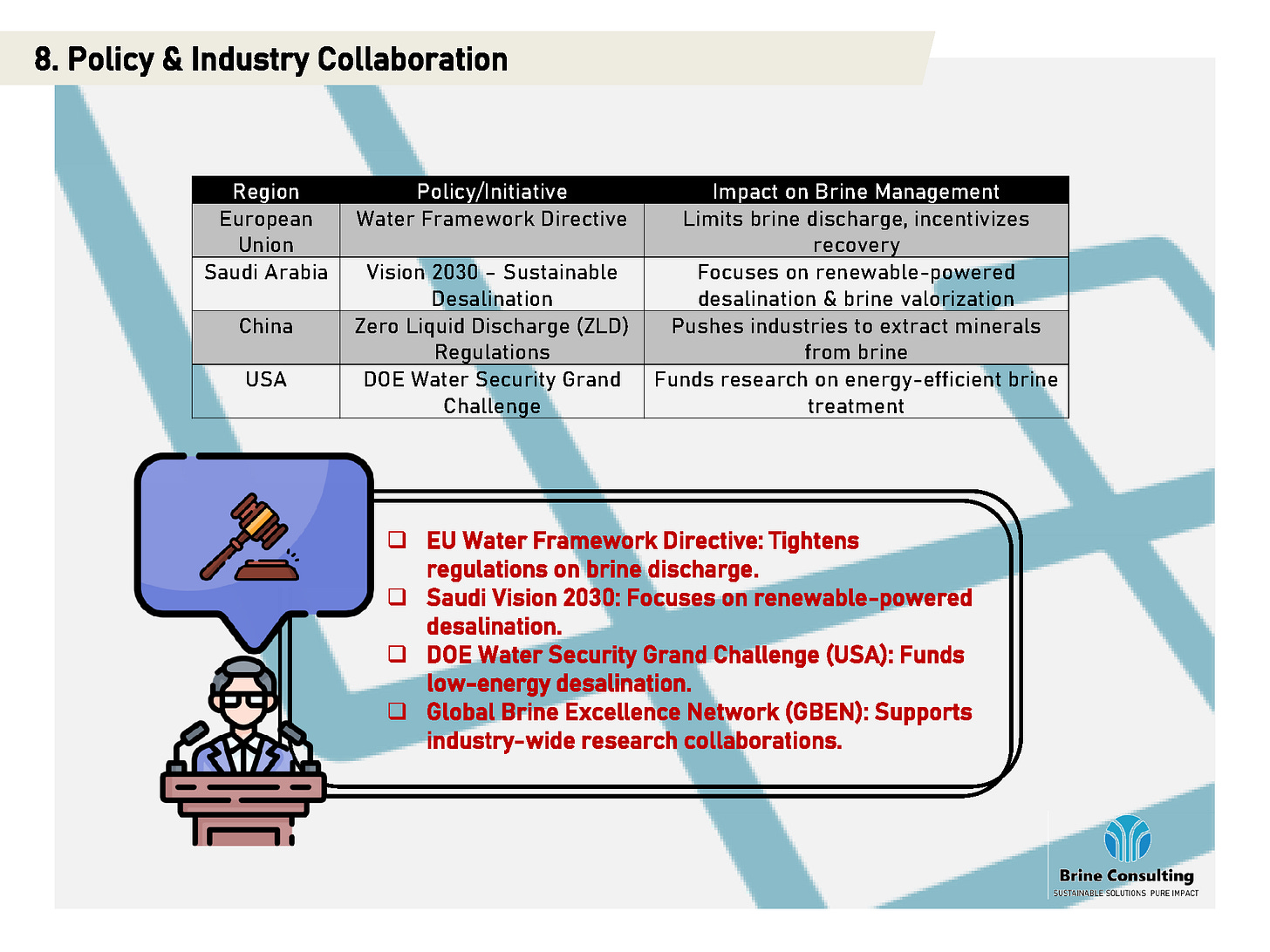 8. Policy & Industry Collaboration

| Region | Policy/Initiative | Impact on Brine Management |
|---|---|---|
| European Union | Water Framework Directive | Limits brine discharge, incentivizes recovery |
| Saudi Arabia | Vision 2030 – Sustainable Desalination | Focuses on renewable-powered desalination & brine valorization |
| China | Zero Liquid Discharge (ZLD) Regulations | Pushes industries to extract minerals from brine |
| USA | DOE Water Security Grand Challenge | Funds research on energy-efficient brine treatment |

☐ EU Water Framework Directive: Tightens regulations on brine discharge.
☐ Saudi Vision 2030: Focuses on renewable-powered desalination.
☐ DOE Water Security Grand Challenge (USA): Funds low-energy desalination.
☐ Global Brine Excellence Network (GBEN): Supports industry-wide research collaborations.

Brine Consulting
SUSTAINABLE SOLUTIONS PURE IMPACT